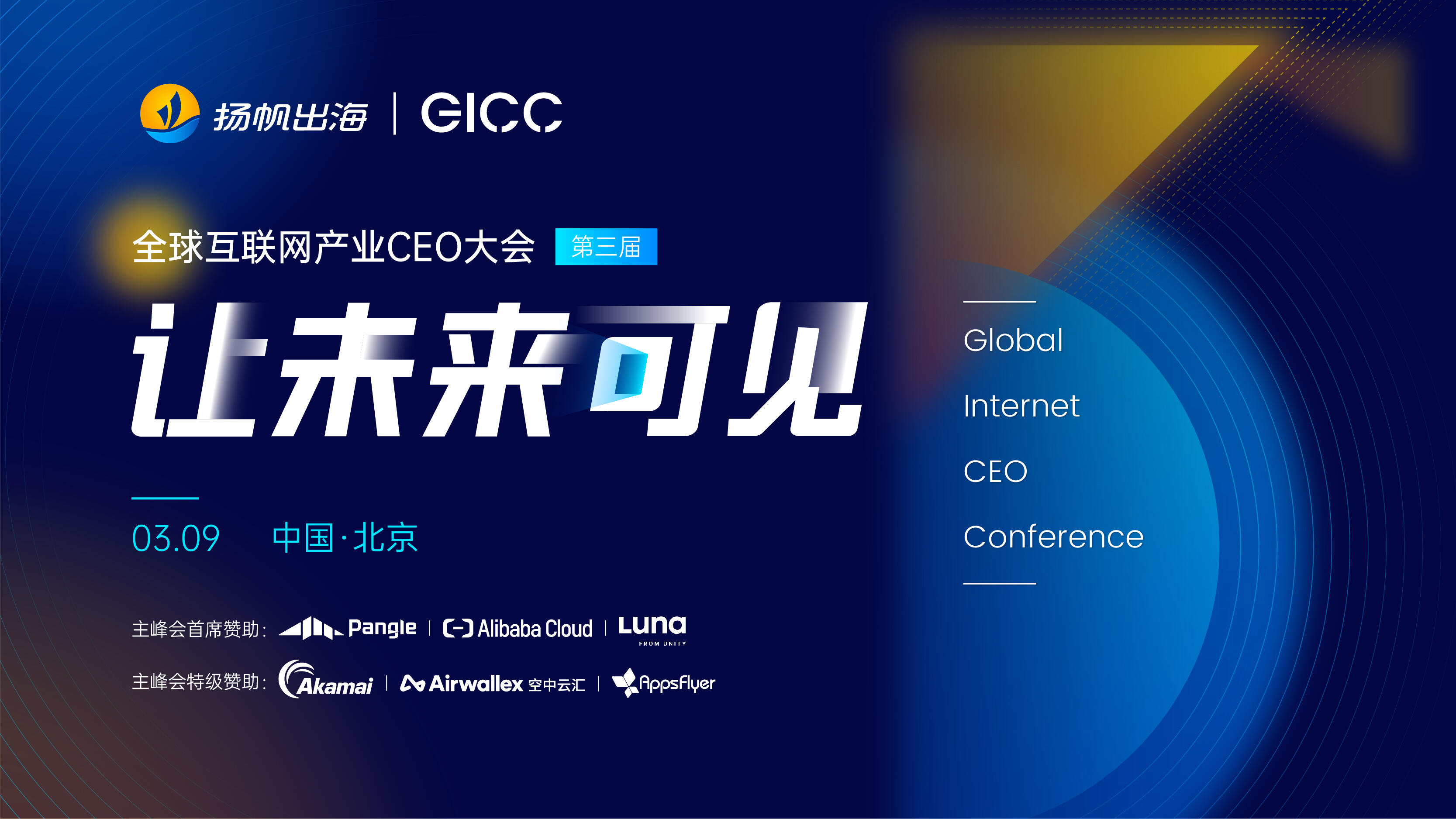 扬帆出海 | GICC

全球互联网产业CEO大会 第三届

让未来可见

03.09 中国·北京

主峰会首席赞助: Pangle | Alibaba Cloud | Luna FROM UNITY

主峰会特级赞助: Akamai | Airwallex 空中云汇 | AppsFlyer

Global

Internet

CEO

Conference